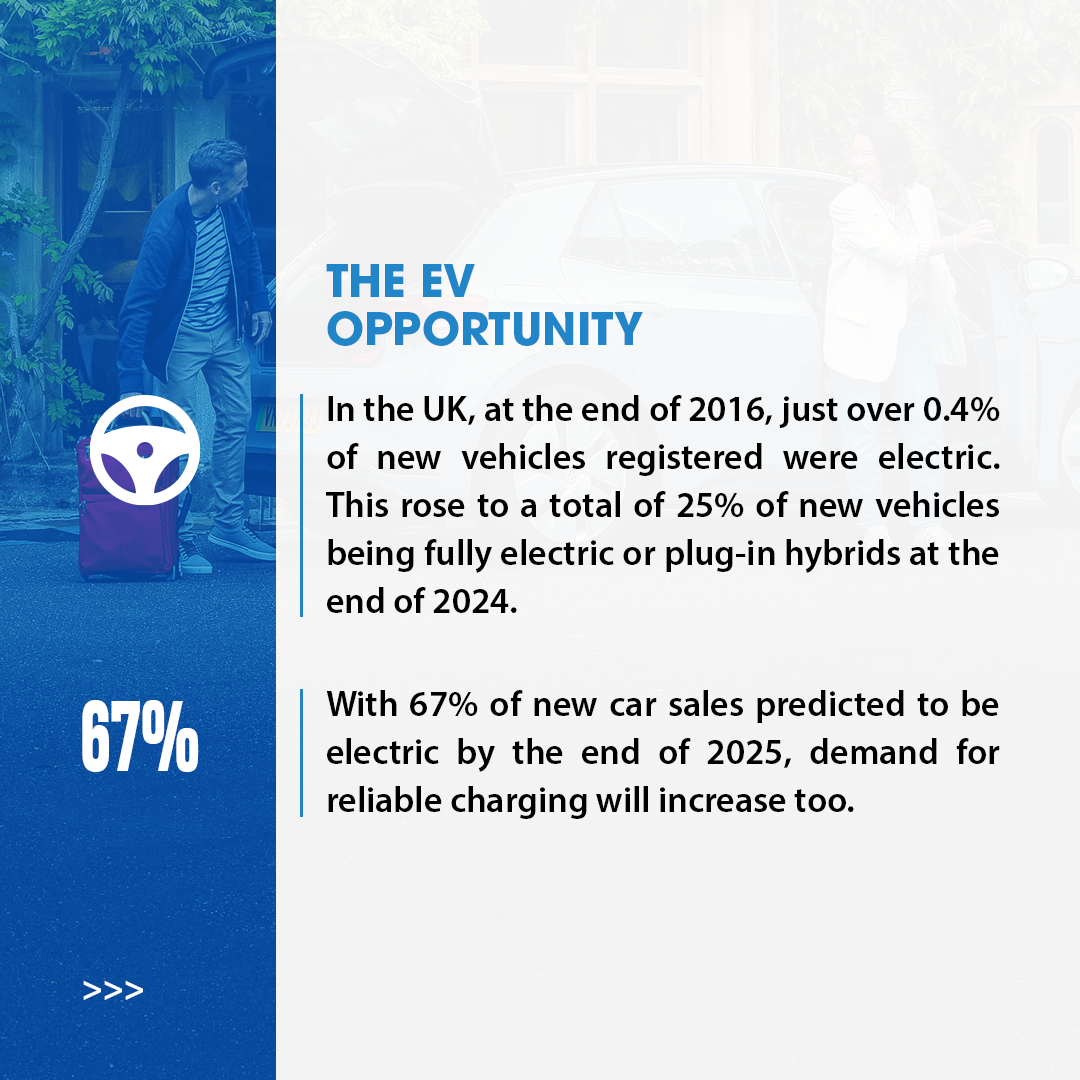 THE EV OPPORTUNITY

In the UK, at the end of 2016, just over 0.4% of new vehicles registered were electric. This rose to a total of 25% of new vehicles being fully electric or plug-in hybrids at the end of 2024.

67%

With 67% of new car sales predicted to be electric by the end of 2025, demand for reliable charging will increase too.

>>>